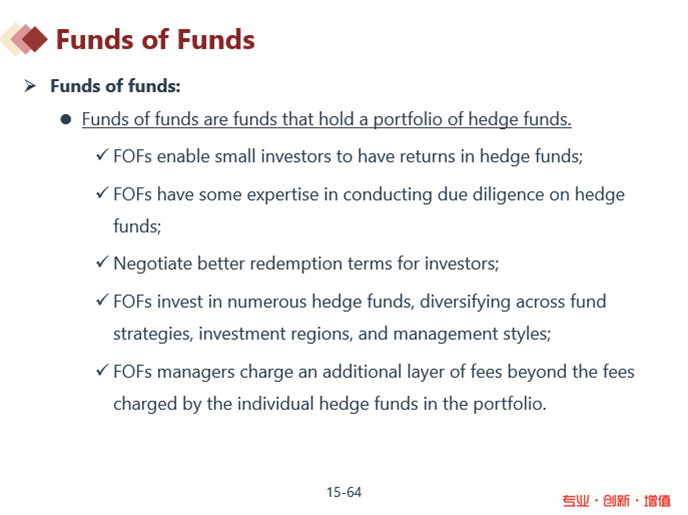 Funds of Funds

➢ Funds of funds:

● Funds of funds are funds that hold a portfolio of hedge funds.

✓ FOFs enable small investors to have returns in hedge funds;

✓ FOFs have some expertise in conducting due diligence on hedge funds;

✓ Negotiate better redemption terms for investors;

✓ FOFs invest in numerous hedge funds, diversifying across fund strategies, investment regions, and management styles;

✓ FOFs managers charge an additional layer of fees beyond the fees charged by the individual hedge funds in the portfolio.

15-64

专业 · 创新 · 增值